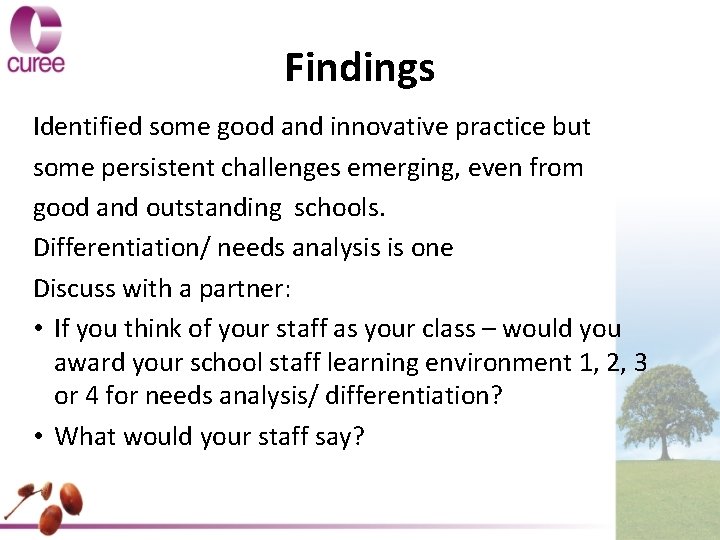 curee

Findings

Identified some good and innovative practice but some persistent challenges emerging, even from good and outstanding schools.
Differentiation/ needs analysis is one
Discuss with a partner:

• If you think of your staff as your class – would you award your school staff learning environment 1, 2, 3 or 4 for needs analysis/ differentiation?
• What would your staff say?